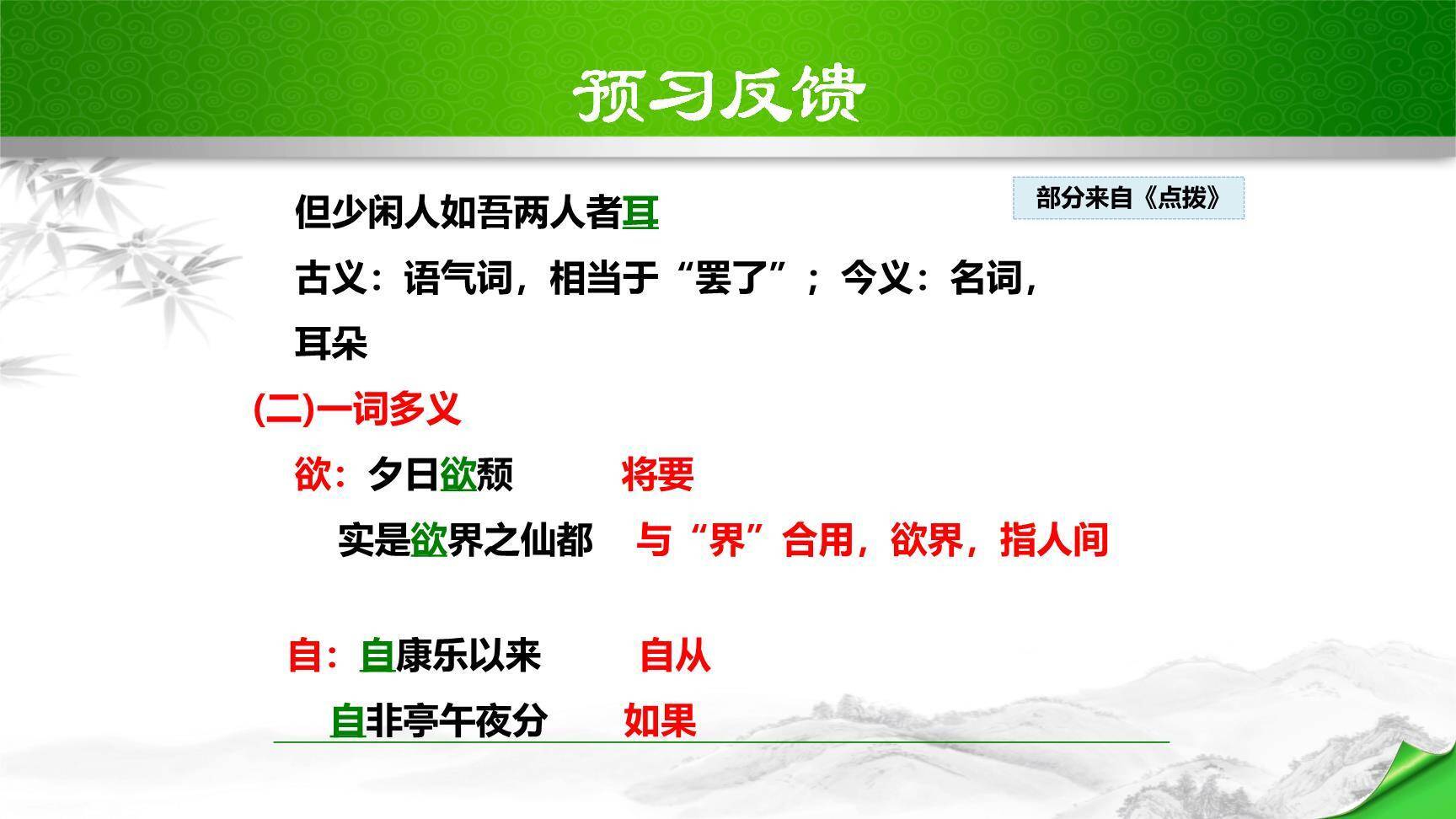 预习反馈

部分来自《点拨》

但少闲人如吾两人者耳

古义：语气词，相当于“罢了”；今义：名词，耳朵

(二)一词多义

欲：夕日欲颓 将要

实是欲界之仙都 与“界”合用，欲界，指人间

自：自康乐以来 自从

自非亭午夜分 如果